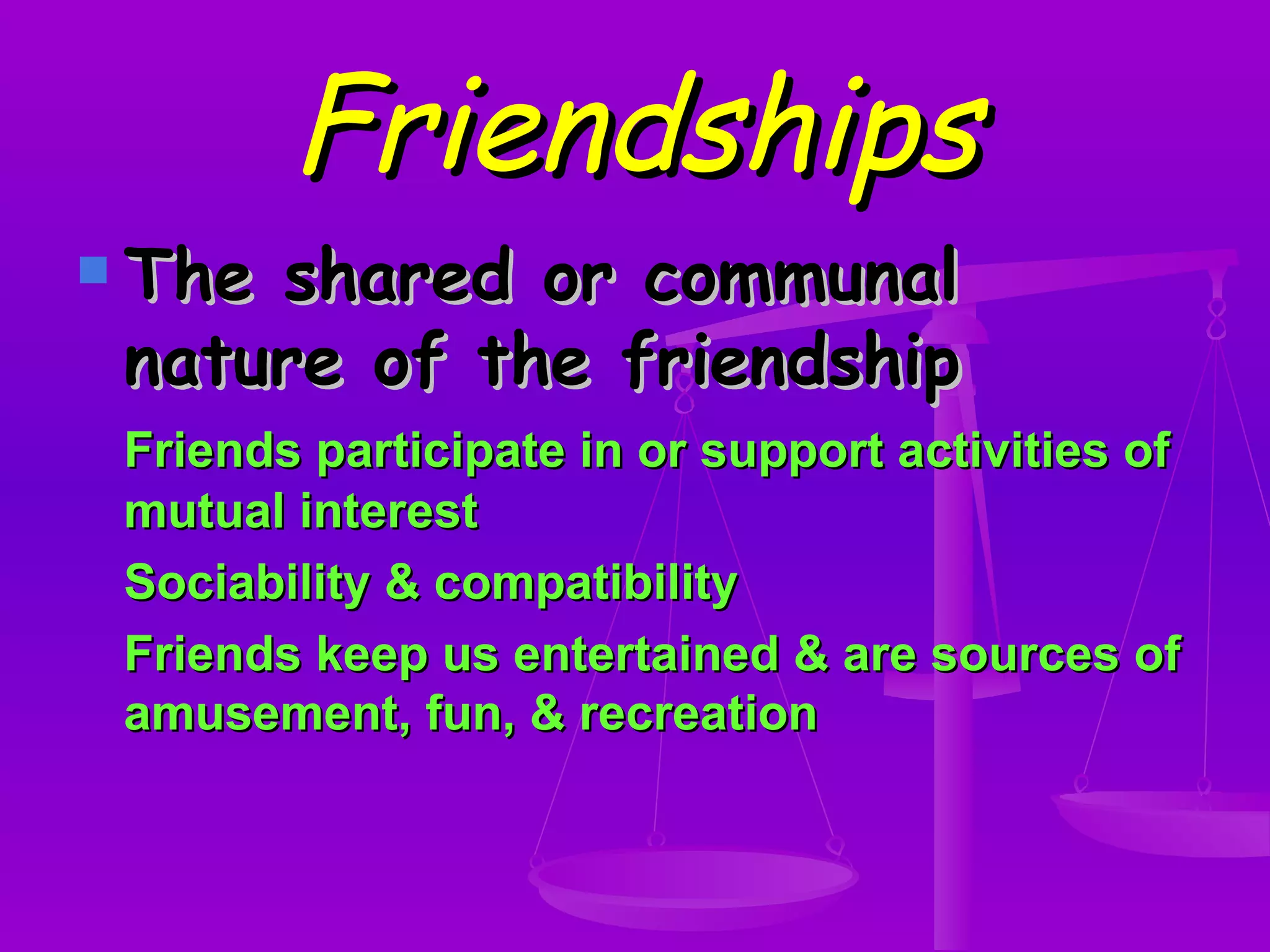 Friendships

The shared or communal nature of the friendship

Friends participate in or support activities of mutual interest

Sociability & compatibility

Friends keep us entertained & are sources of amusement, fun, & recreation